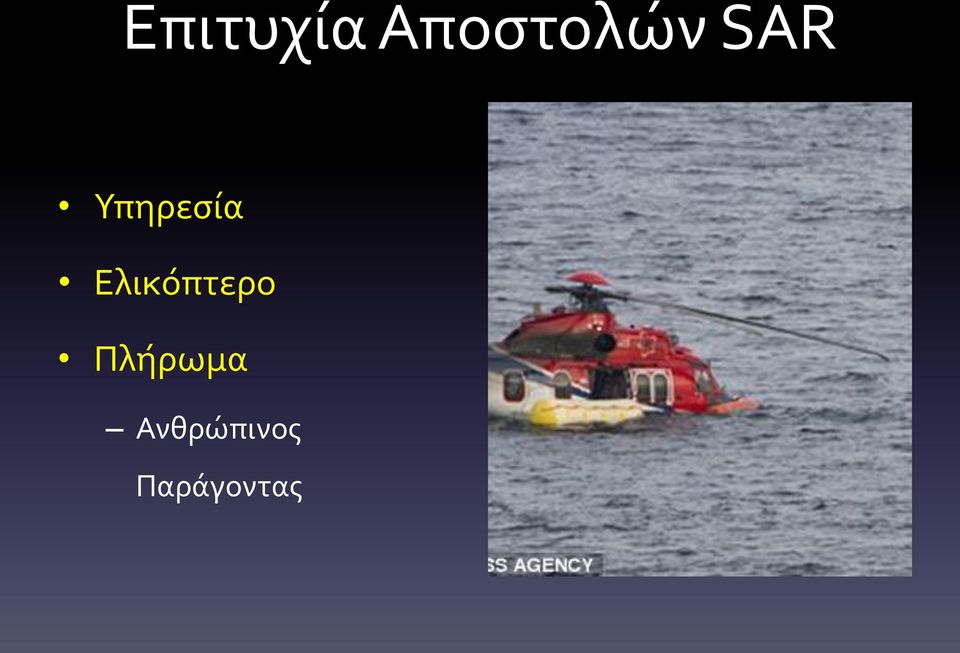 Επιτυχία Αποστολών SAR

• Υπηρεσία
• Ελικόπτερο
• Πλήρωμα
– Ανθρώπινος Παράγοντας

SS AGENCY